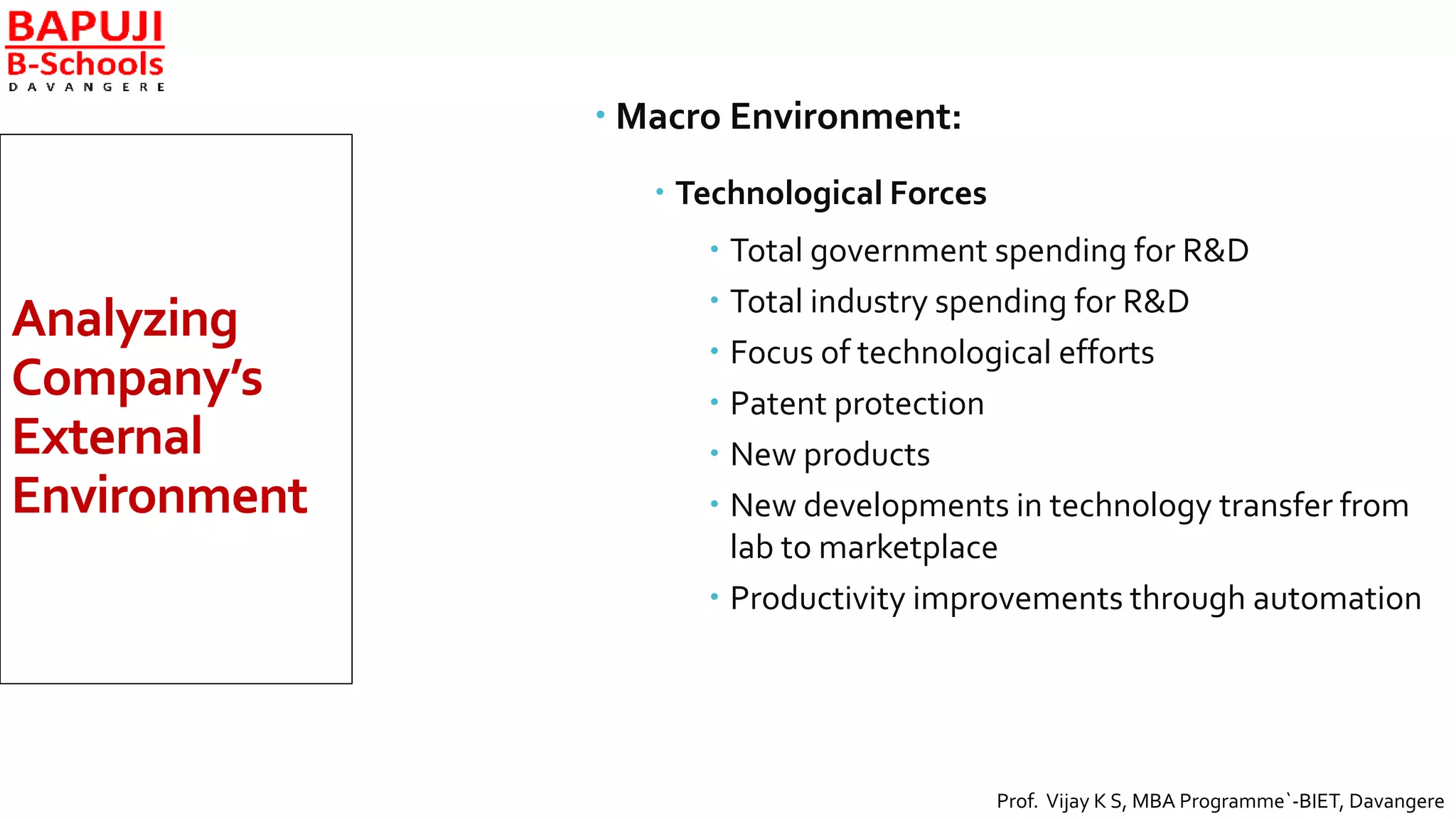 BAPUJI
B-Schools
DAVANGERE

Analyzing Company's External Environment

• Macro Environment:

• Technological Forces

• Total government spending for R&D
• Total industry spending for R&D
• Focus of technological efforts
• Patent protection
• New products
• New developments in technology transfer from lab to marketplace
• Productivity improvements through automation

Prof. Vijay K S, MBA Programme`-BIET, Davangere